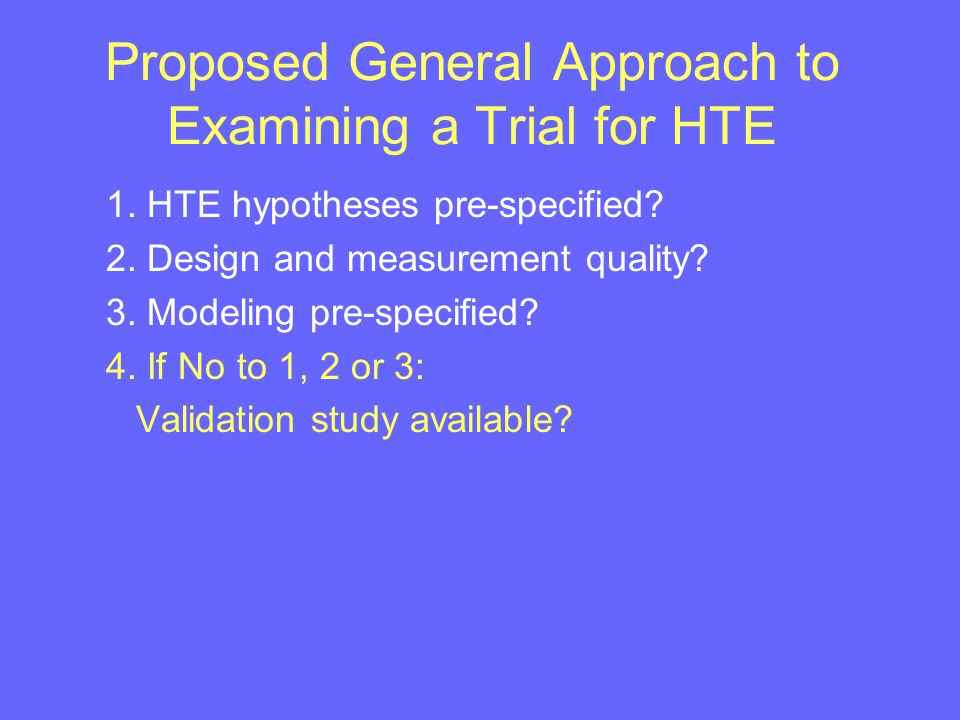 Proposed General Approach to Examining a Trial for HTE

1. HTE hypotheses pre-specified?
2. Design and measurement quality?
3. Modeling pre-specified?
4. If No to 1, 2 or 3:
Validation study available?